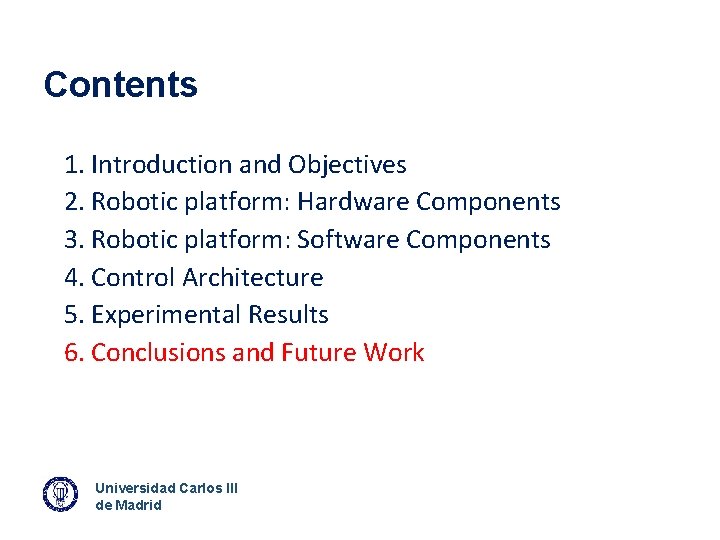 Contents

1. Introduction and Objectives
2. Robotic platform: Hardware Components
3. Robotic platform: Software Components
4. Control Architecture
5. Experimental Results
6. Conclusions and Future Work

Universidad Carlos III
de Madrid